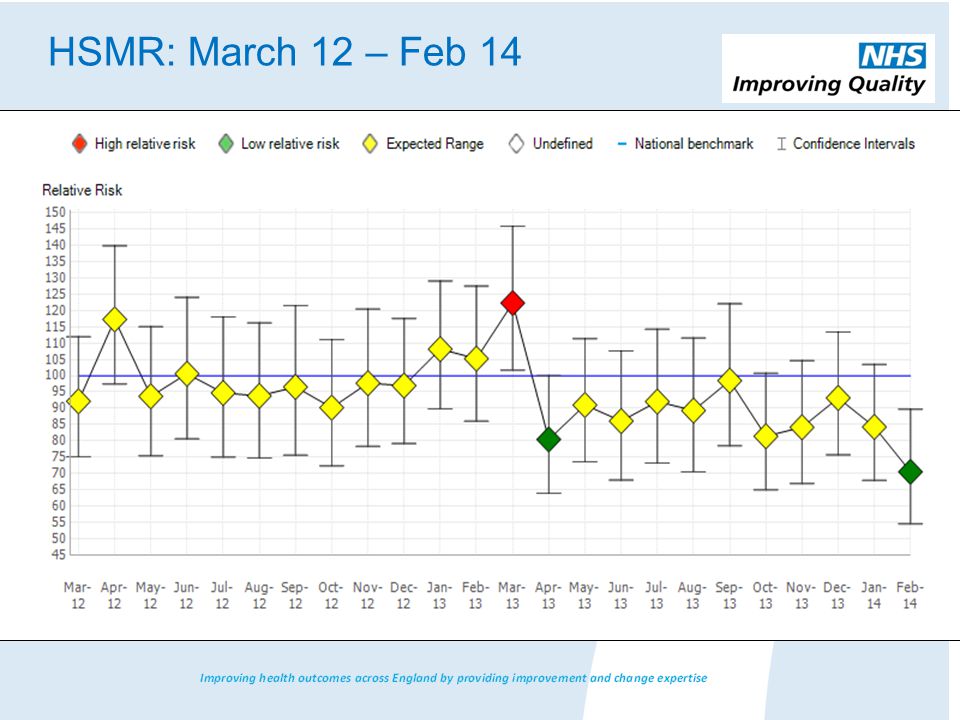 HSMR: March 12 – Feb 14

NHS
Improving Quality

High relative risk Low relative risk Expected Range Undefined National benchmark Confidence Intervals

Relative Risk

150
145
140
135
130
125
120
115
110
105
100
95
90
85
80
75
70
65
60
55
50
45

Mar-12 Apr-12 May-12 Jun-12 Jul-12 Aug-12 Sep-12 Oct-12 Nov-12 Dec-12 Jan-13 Feb-13 Mar-13 Apr-13 May-13 Jun-13 Jul-13 Aug-13 Sep-13 Oct-13 Nov-13 Dec-13 Jan-14 Feb-14

Improving health outcomes across England by providing improvement and change expertise